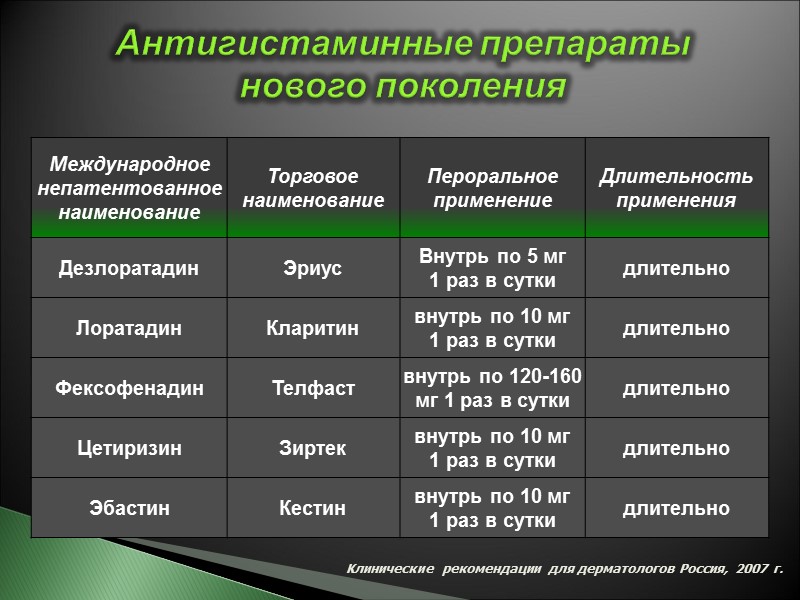 Антигистаминные препараты нового поколения

| Международное непатентованное наименование | Торговое наименование | Пероральное применение | Длительность применения |
|---|---|---|---|
| Дезлоратадин | Эриус | Внутрь по 5 мг 1 раз в сутки | длительно |
| Лоратадин | Кларитин | внутрь по 10 мг 1 раз в сутки | длительно |
| Фексофенадин | Телфаст | внутрь по 120-160 мг 1 раз в сутки | длительно |
| Цетиризин | Зиртек | внутрь по 10 мг 1 раз в сутки | длительно |
| Эбастин | Кестин | внутрь по 10 мг 1 раз в сутки | длительно |

Клинические рекомендации для дерматологов Россия, 2007 г.